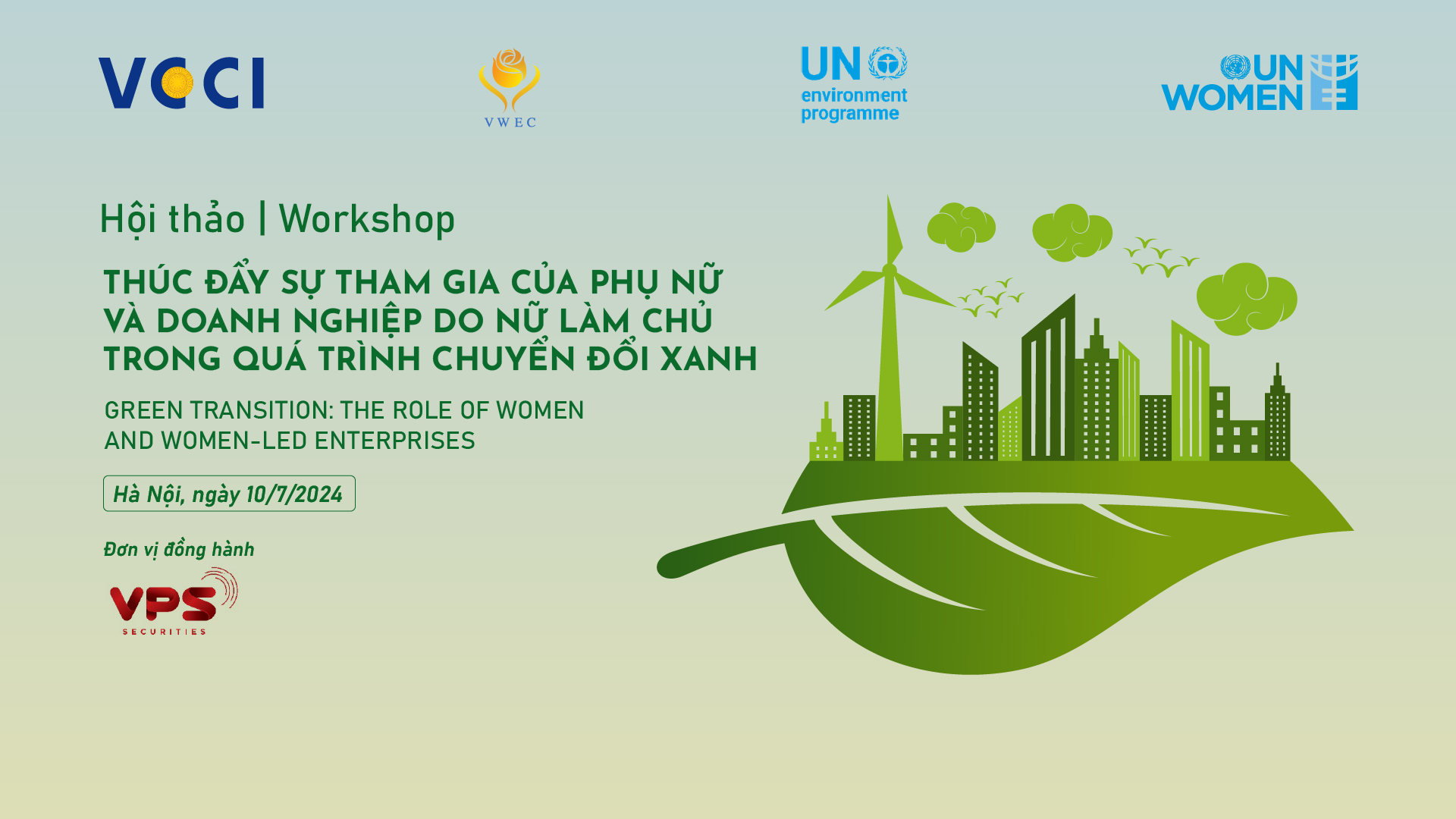 VCCI

VWEC

UN environment programme

UN WOMEN

Hội thảo | Workshop

THÚC ĐẨY SỰ THAM GIA CỦA PHỤ NỮ VÀ DOANH NGHIỆP DO NỮ LÀM CHỦ TRONG QUÁ TRÌNH CHUYỂN ĐỔI XANH

GREEN TRANSITION: THE ROLE OF WOMEN AND WOMEN-LED ENTERPRISES

Hà Nội, ngày 10/7/2024

Đơn vị đồng hành

VPS SECURITIES